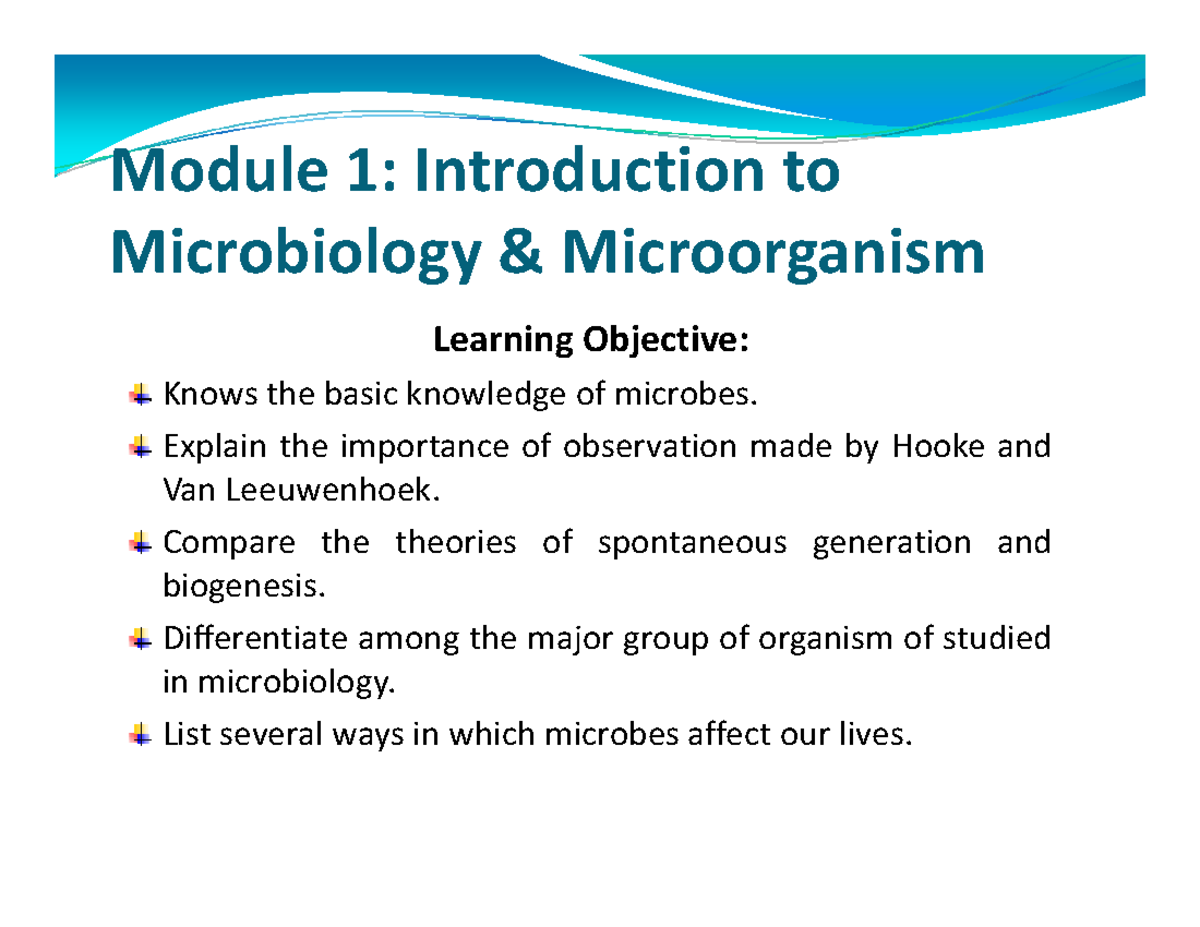 Module 1: Introduction to Microbiology & Microorganism

Learning Objective:

Knows the basic knowledge of microbes.

Explain the importance of observation made by Hooke and Van Leeuwenhoek.

Compare the theories of spontaneous generation and biogenesis.

Differentiate among the major group of organism of studied in microbiology.

List several ways in which microbes affect our lives.